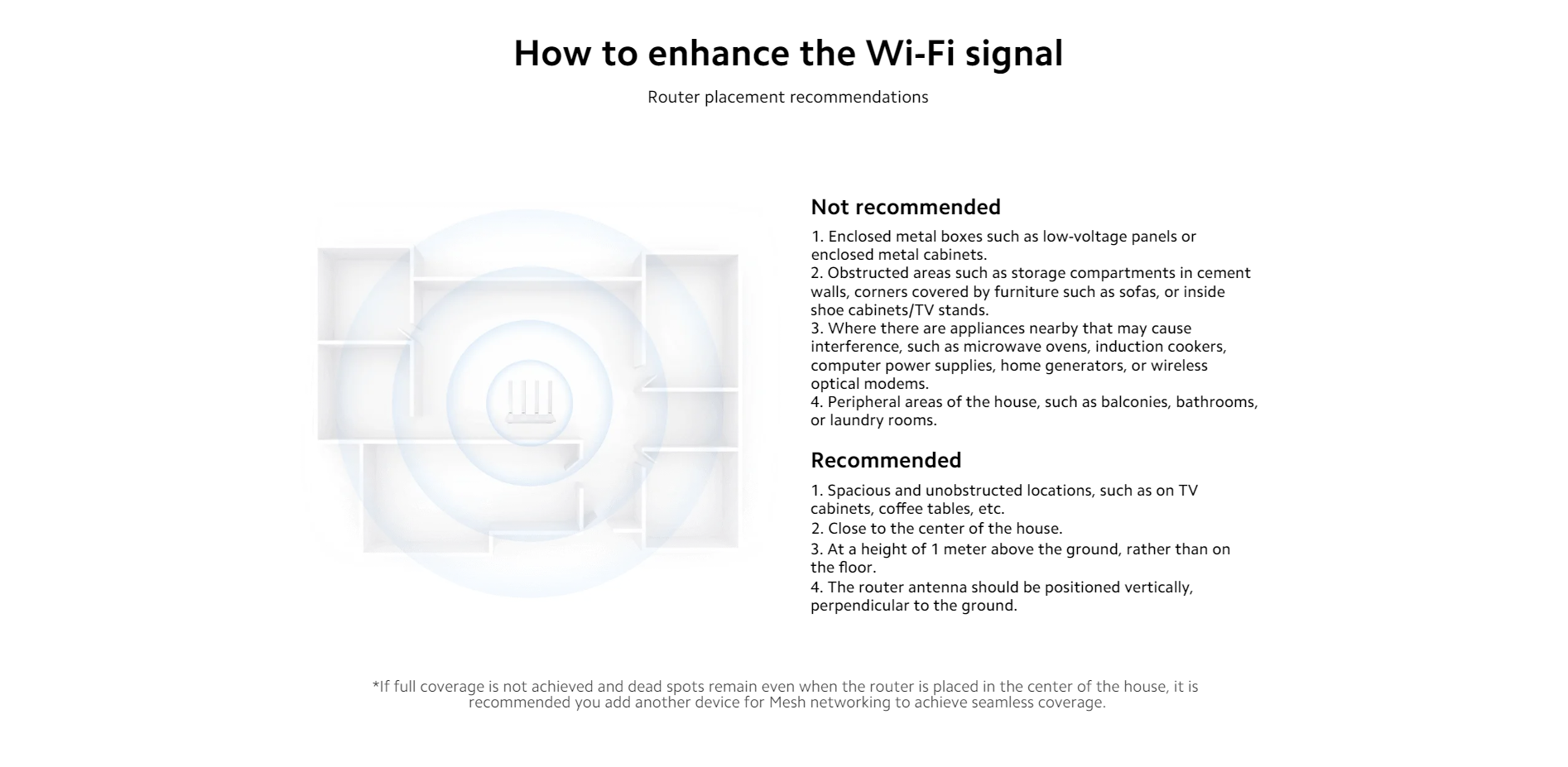 How to enhance the Wi-Fi signal

Router placement recommendations

Not recommended

1. Enclosed metal boxes such as low-voltage panels or enclosed metal cabinets.
2. Obstructed areas such as storage compartments in cement walls, corners covered by furniture such as sofas, or inside shoe cabinets/TV stands.
3. Where there are appliances nearby that may cause interference, such as microwave ovens, induction cookers, computer power supplies, home generators, or wireless optical modems.
4. Peripheral areas of the house, such as balconies, bathrooms, or laundry rooms.

Recommended

1. Spacious and unobstructed locations, such as on TV cabinets, coffee tables, etc.
2. Close to the center of the house.
3. At a height of 1 meter above the ground, rather than on the floor.
4. The router antenna should be positioned vertically, perpendicular to the ground.

*If full coverage is not achieved and dead spots remain even when the router is placed in the center of the house, it is recommended you add another device for Mesh networking to achieve seamless coverage.